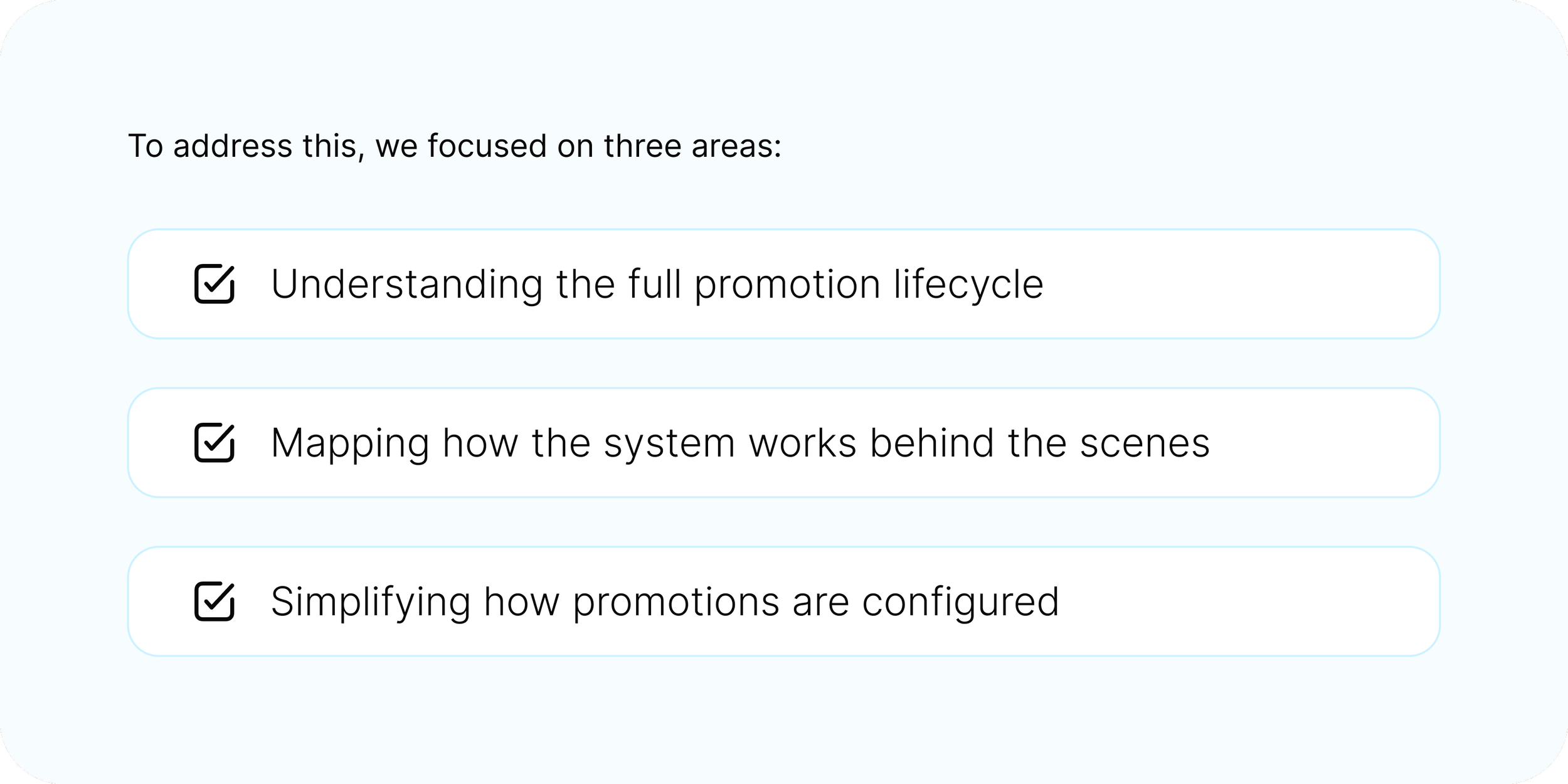 To address this, we focused on three areas:

Understanding the full promotion lifecycle

Mapping how the system works behind the scenes

Simplifying how promotions are configured